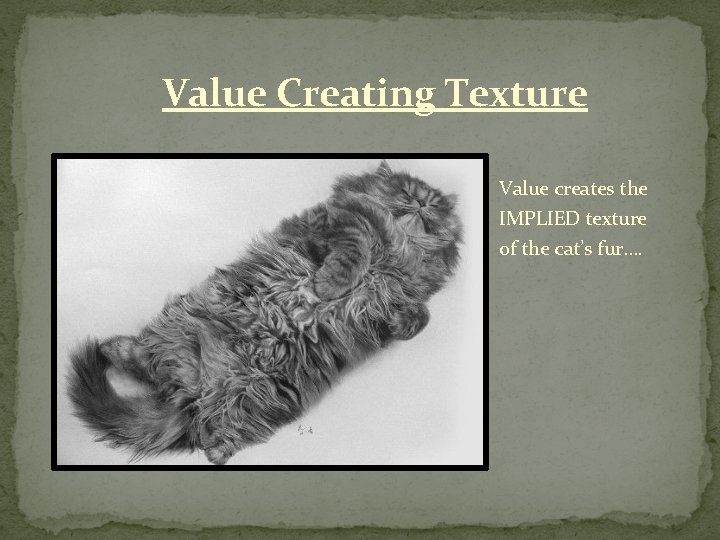 Value Creating Texture

Value creates the IMPLIED texture of the cat's fur….